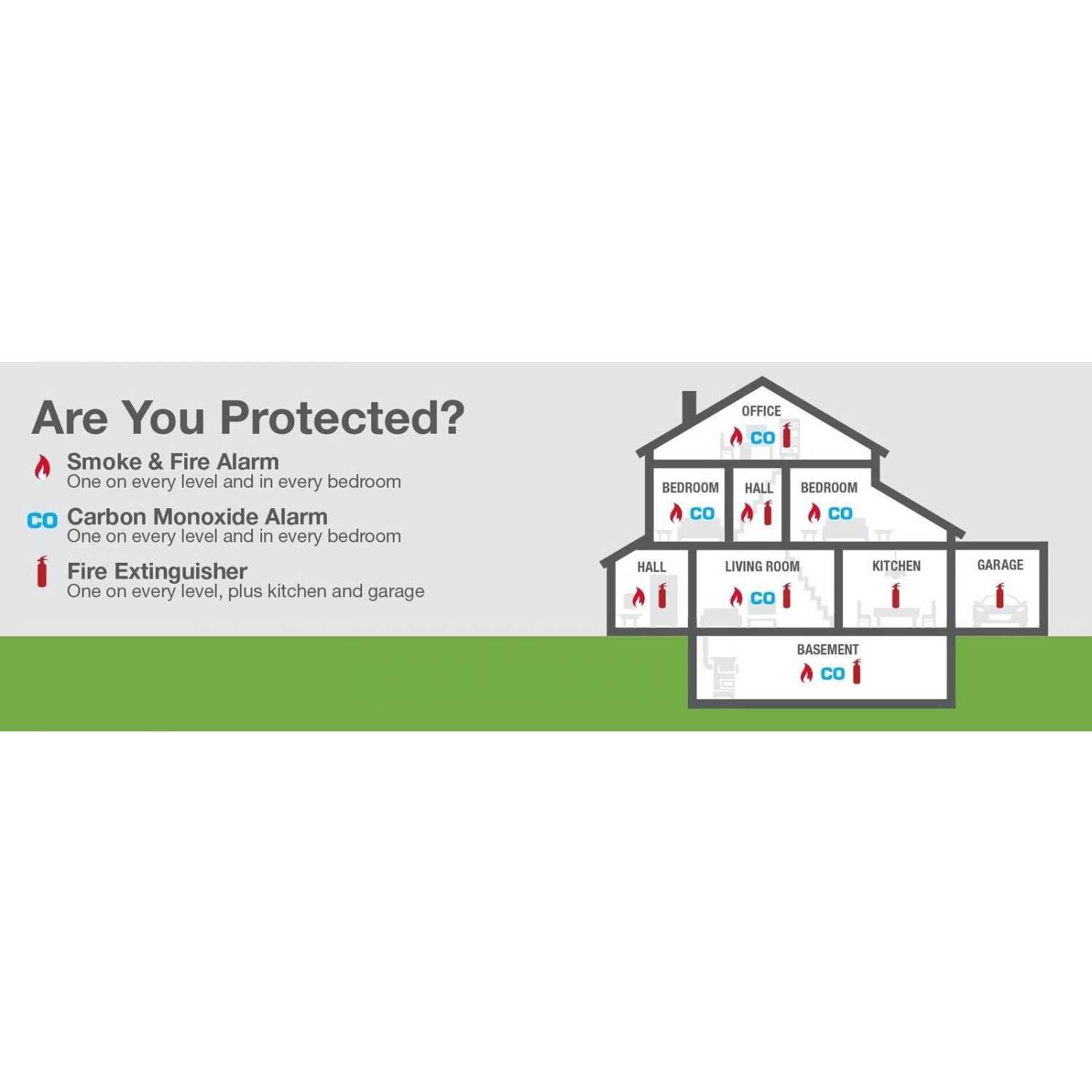 Are You Protected?

Smoke & Fire Alarm
One on every level and in every bedroom

CO Carbon Monoxide Alarm
One on every level and in every bedroom

Fire Extinguisher
One on every level, plus kitchen and garage

OFFICE
CO

BEDROOM
CO

HALL

BEDROOM
CO

HALL

LIVING ROOM
CO

KITCHEN

GARAGE

BASEMENT
CO